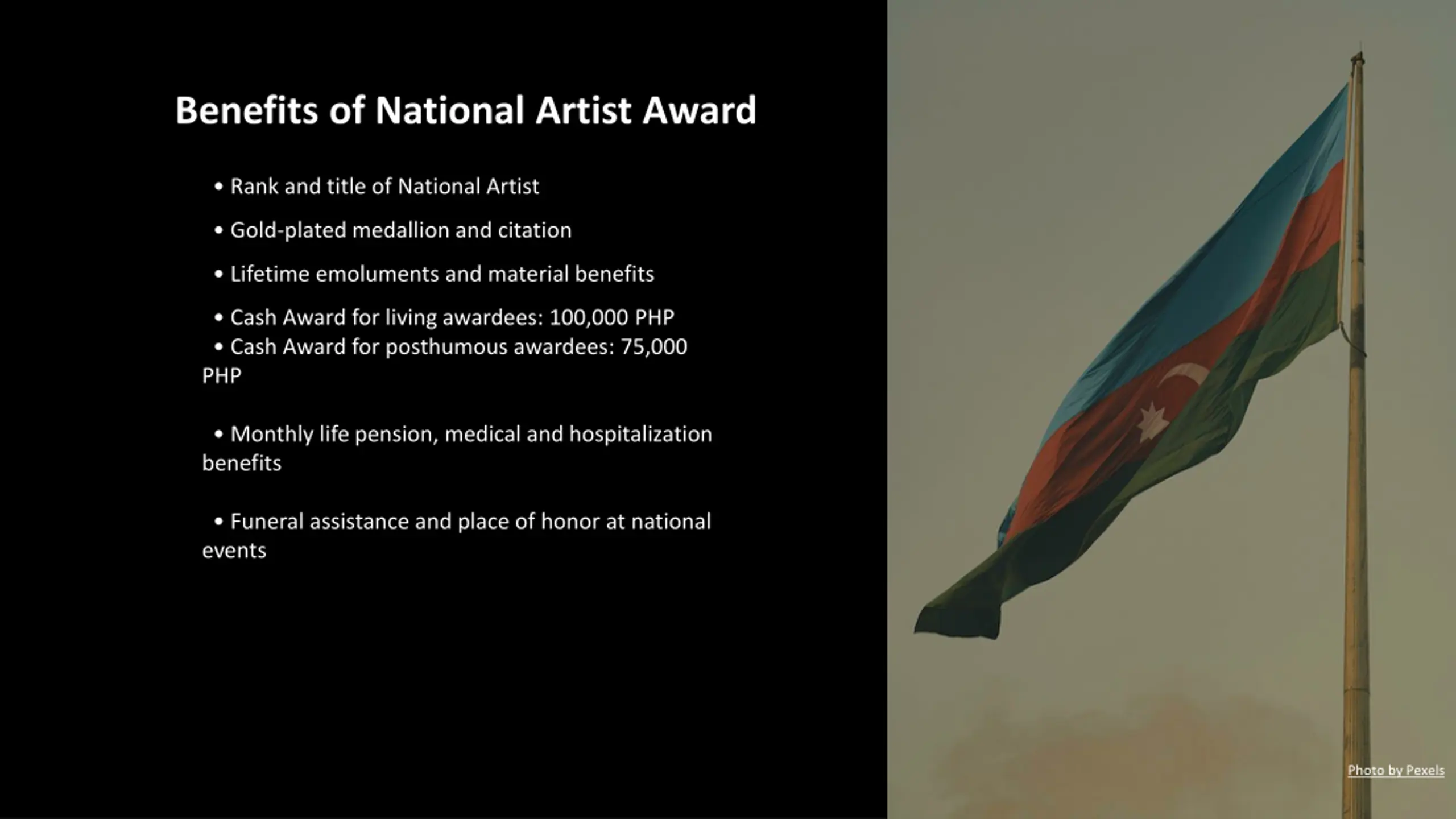 Benefits of National Artist Award

• Rank and title of National Artist

• Gold-plated medallion and citation

• Lifetime emoluments and material benefits

• Cash Award for living awardees: 100,000 PHP
• Cash Award for posthumous awardees: 75,000 PHP

• Monthly life pension, medical and hospitalization benefits

• Funeral assistance and place of honor at national events

Photo by Pexels